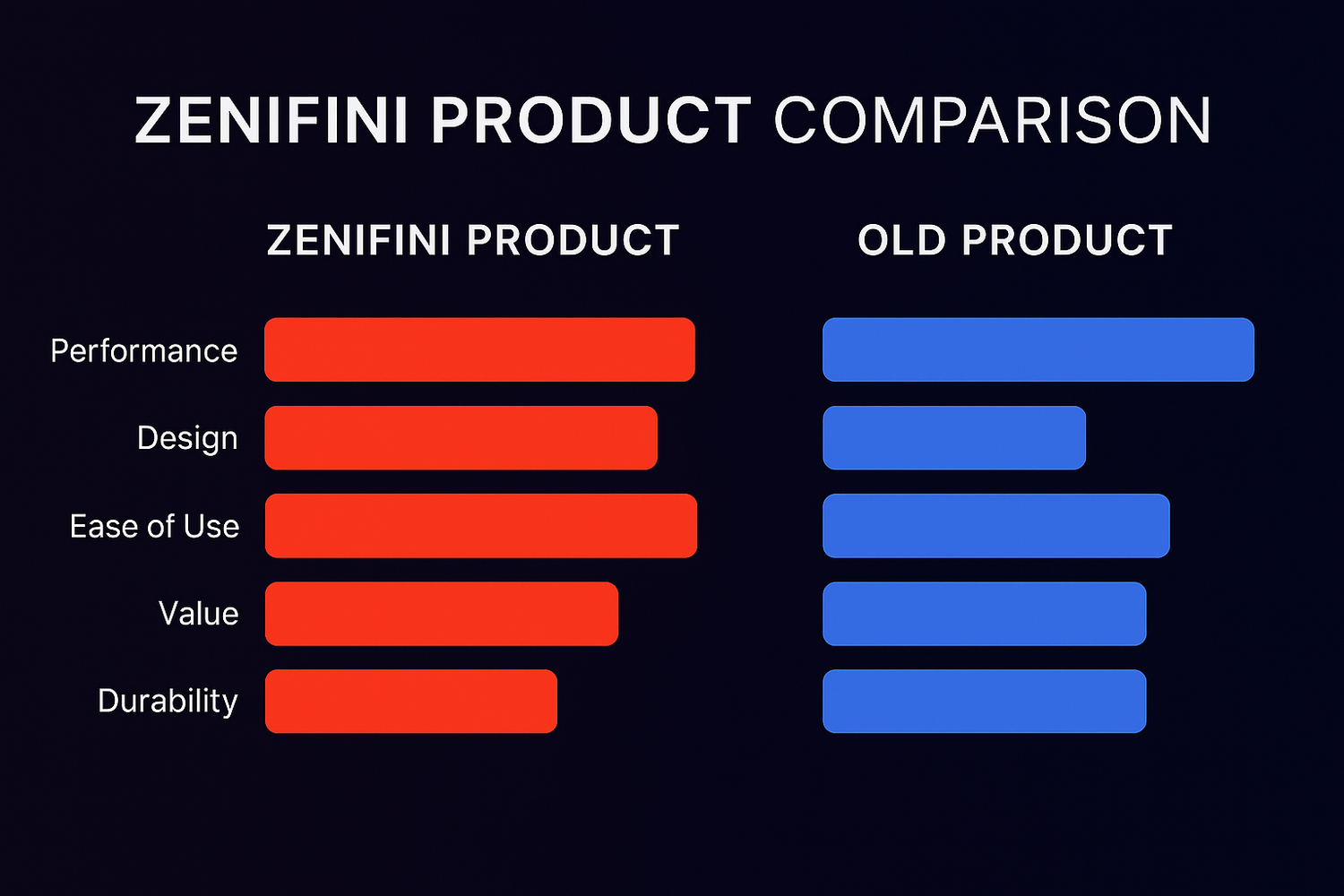 ZENIFINI PRODUCT COMPARISON

ZENIFINI PRODUCT

OLD PRODUCT

Performance

Design

Ease of Use

Value

Durability